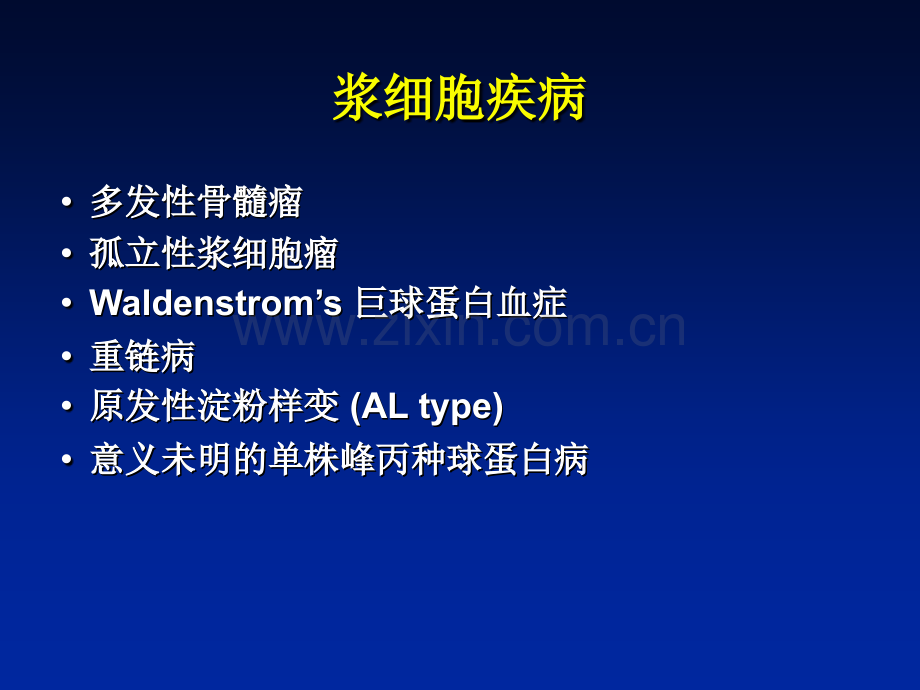 浆细胞疾病

• 多发性骨髓瘤
• 孤立性浆细胞瘤
• Waldenstrom’s 巨球蛋白血症
• 重链病
• 原发性淀粉样变 (AL type)
• 意义未明的单株峰丙种球蛋白病

www.zixin.com.cn